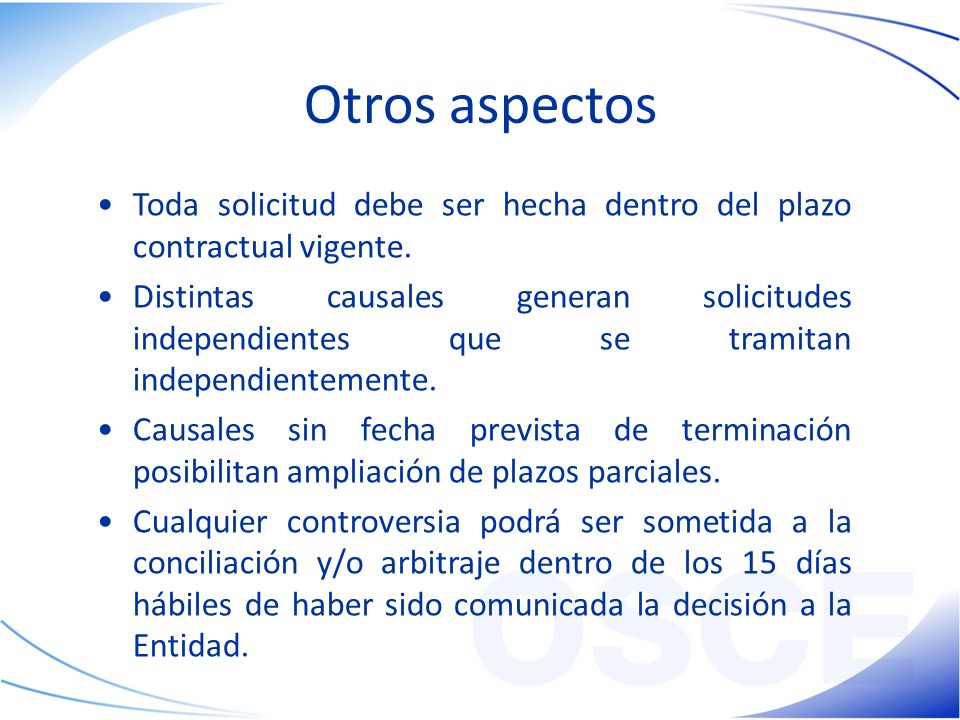 Otros aspectos

• Toda solicitud debe ser hecha dentro del plazo contractual vigente.

• Distintas causales generan solicitudes independientes que se tramitan independientemente.

• Causales sin fecha prevista de terminación posibilitan ampliación de plazos parciales.

• Cualquier controversia podrá ser sometida a la conciliación y/o arbitraje dentro de los 15 días hábiles de haber sido comunicada la decisión a la Entidad.

OSCE